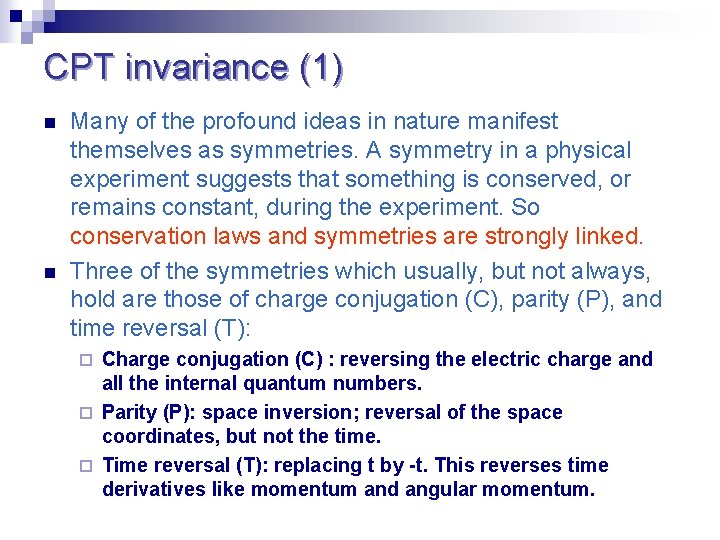 CPT invariance (1)

Many of the profound ideas in nature manifest themselves as symmetries. A symmetry in a physical experiment suggests that something is conserved, or remains constant, during the experiment. So conservation laws and symmetries are strongly linked.

Three of the symmetries which usually, but not always, hold are those of charge conjugation (C), parity (P), and time reversal (T):

Charge conjugation (C) : reversing the electric charge and all the internal quantum numbers.

Parity (P): space inversion; reversal of the space coordinates, but not the time.

Time reversal (T): replacing t by -t. This reverses time derivatives like momentum and angular momentum.